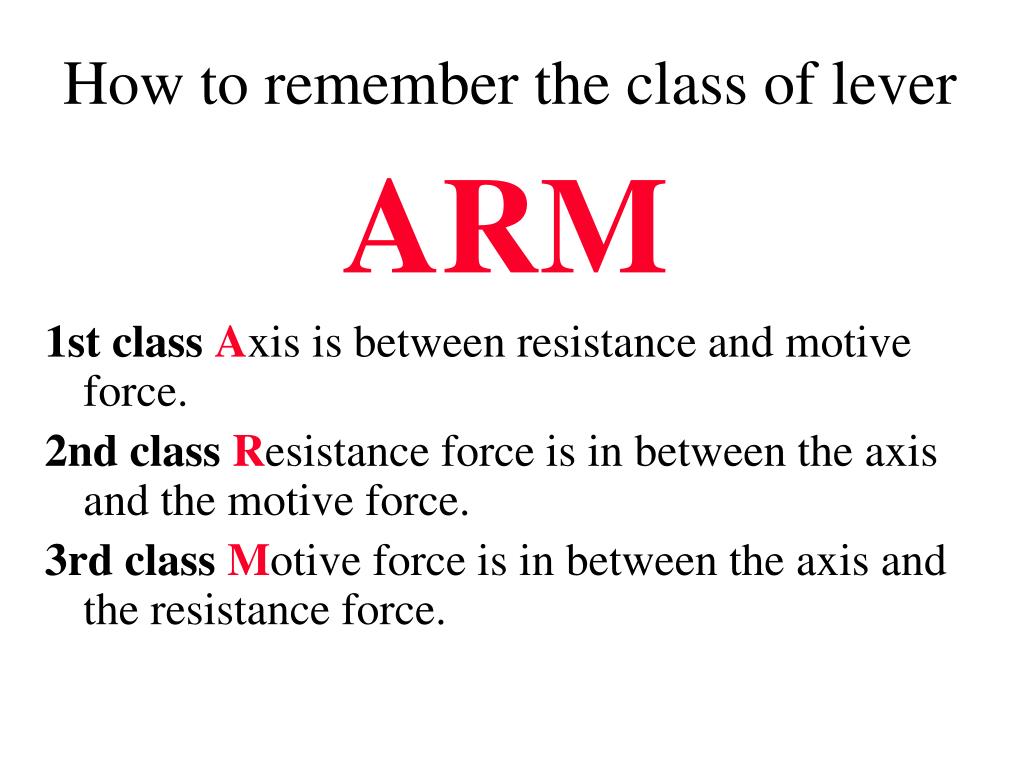 How to remember the class of lever

ARM

1st class Axis is between resistance and motive force.

2nd class Resistance force is in between the axis and the motive force.

3rd class Motive force is in between the axis and the resistance force.